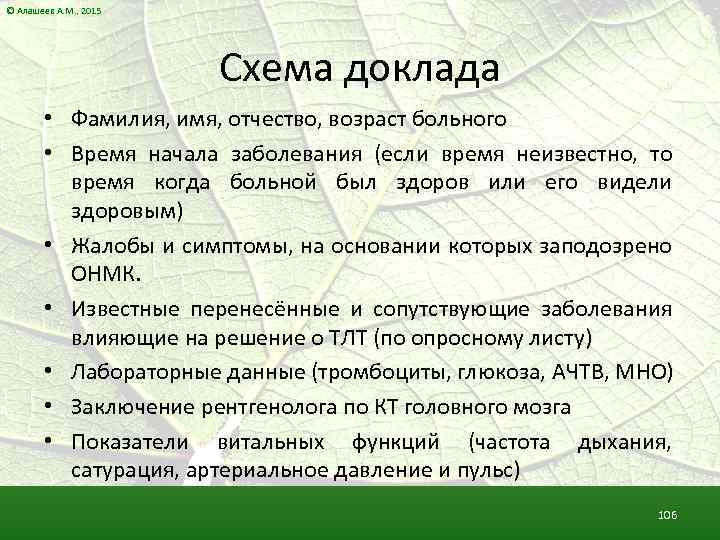 © Алашеев А.М., 2015

Схема доклада

• Фамилия, имя, отчество, возраст больного
• Время начала заболевания (если время неизвестно, то время когда больной был здоров или его видели здоровым)
• Жалобы и симптомы, на основании которых заподозрено ОНМК.
• Известные перенесённые и сопутствующие заболевания влияющие на решение о ТЛТ (по опросному листу)
• Лабораторные данные (тромбоциты, глюкоза, АЧТВ, МНО)
• Заключение рентгенолога по КТ головного мозга
• Показатели витальных функций (частота дыхания, сатурация, артериальное давление и пульс)

106